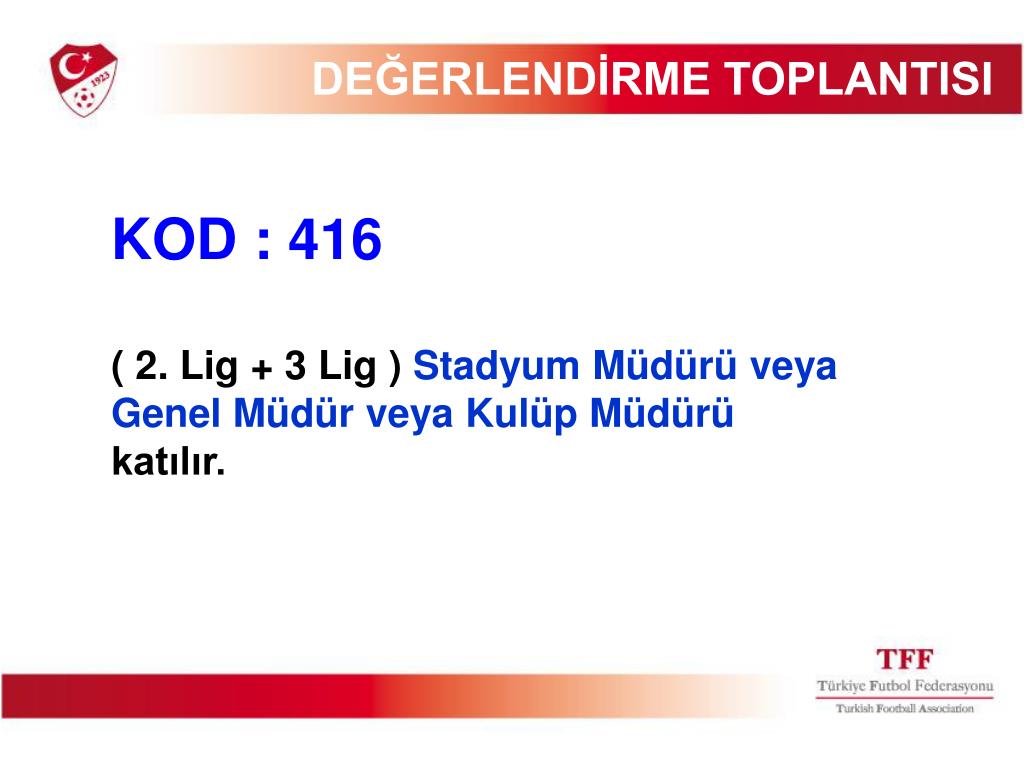 1923

DEĞERLENDİRME TOPLANTISI

KOD : 416

( 2. Lig + 3 Lig ) Stadyum Müdürü veya Genel Müdür veya Kulüp Müdürü katılır.

TFF
Türkiye Futbol Federasyonu
Turkish Football Association